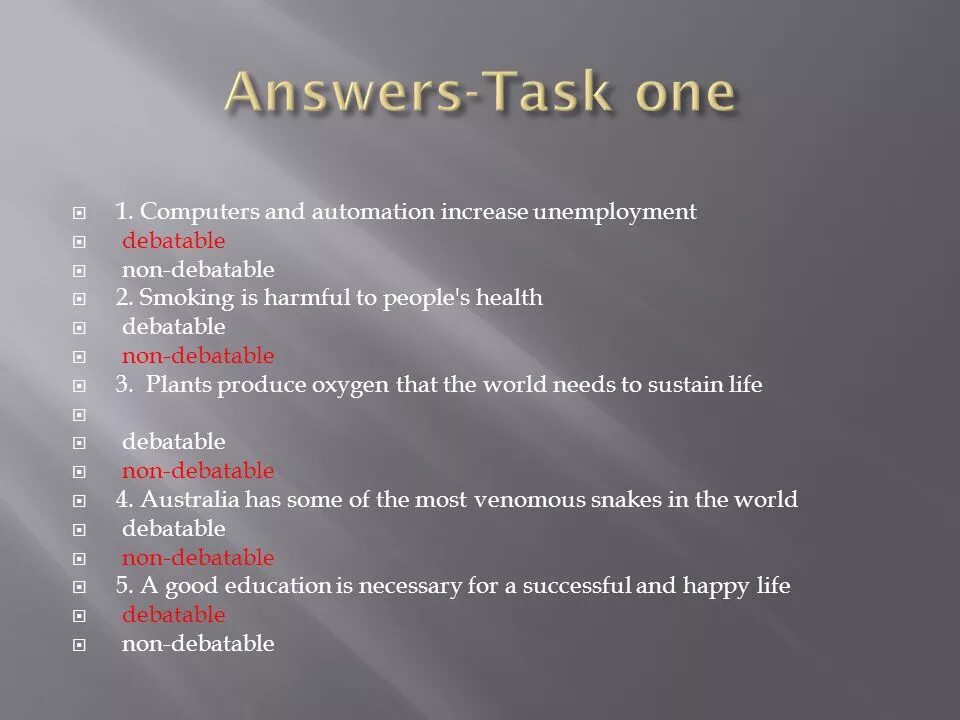 Answers-Task one

1. Computers and automation increase unemployment
debatable
non-debatable
2. Smoking is harmful to people's health
debatable
non-debatable
3. Plants produce oxygen that the world needs to sustain life

debatable
non-debatable
4. Australia has some of the most venomous snakes in the world
debatable
non-debatable
5. A good education is necessary for a successful and happy life
debatable
non-debatable